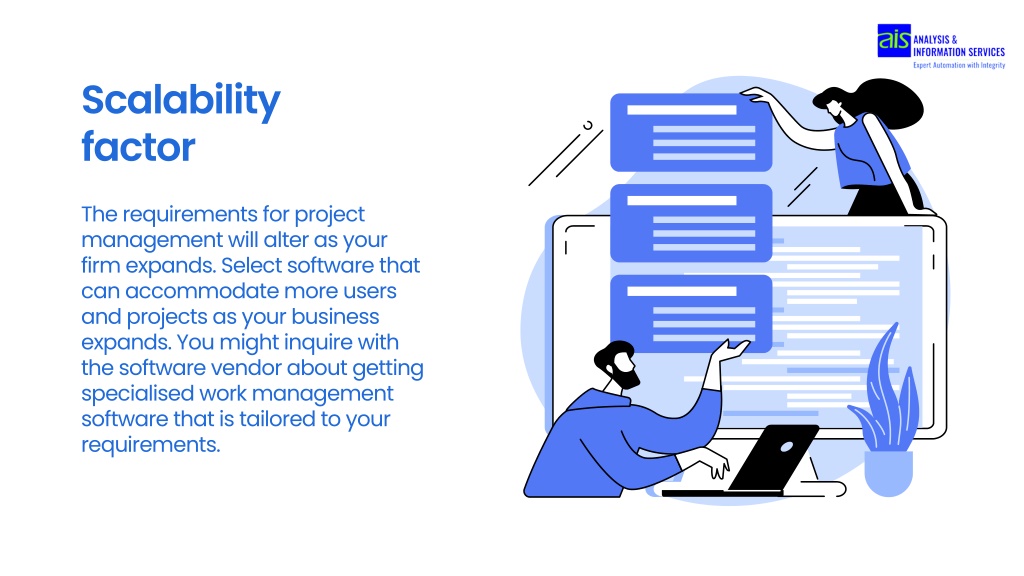 ais ANALYSIS & INFORMATION SERVICES
Expert Automation with Integrity

Scalability factor

The requirements for project management will alter as your firm expands. Select software that can accommodate more users and projects as your business expands. You might inquire with the software vendor about getting specialised work management software that is tailored to your requirements.